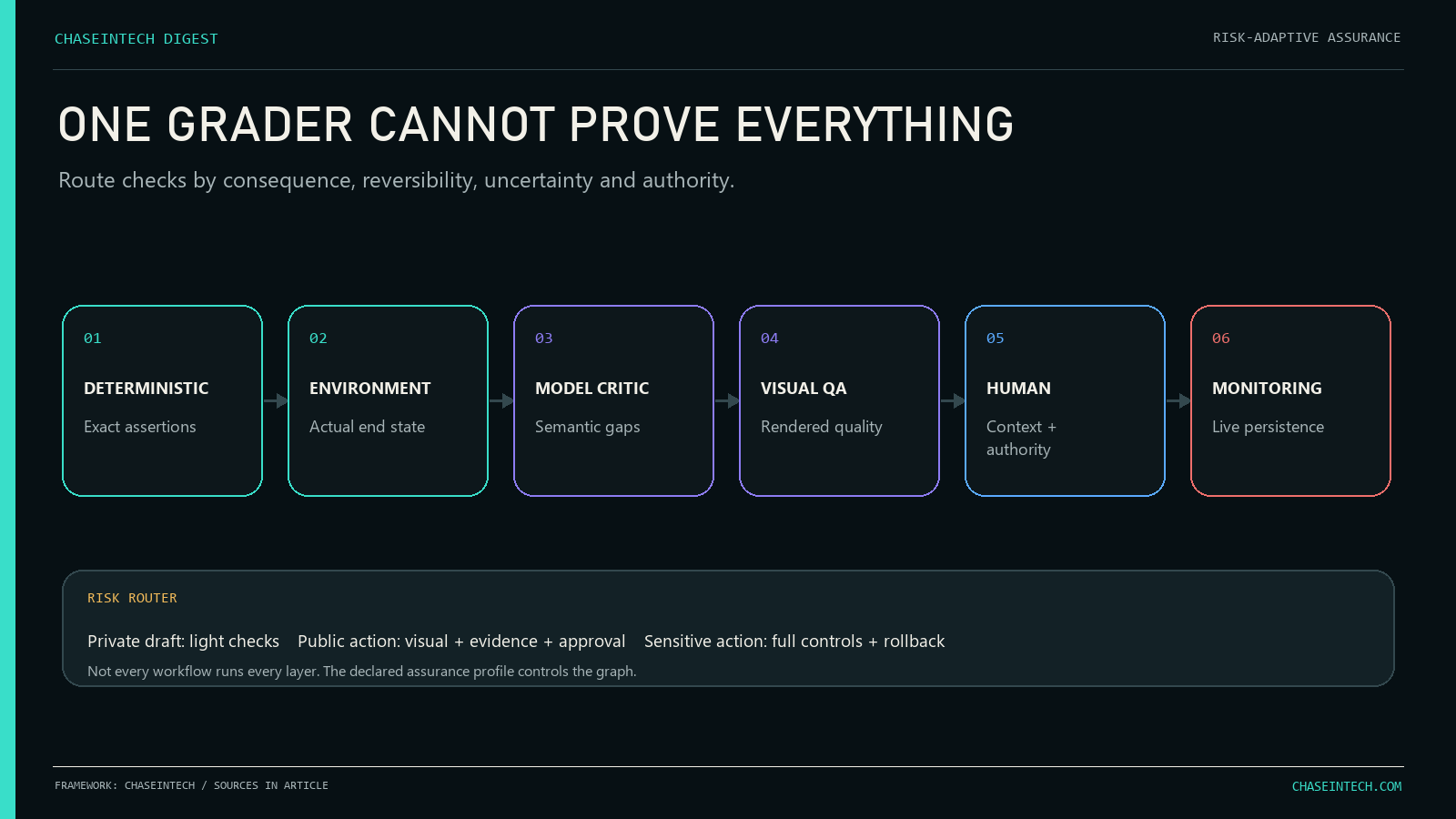 CHASEINTECH DIGEST

RISK-ADAPTIVE ASSURANCE

ONE GRADER CANNOT PROVE EVERYTHING

Route checks by consequence, reversibility, uncertainty and authority.

01

DETERMINISTIC

Exact assertions

02

ENVIRONMENT

Actual end state

03

MODEL CRITIC

Semantic gaps

04

VISUAL QA

Rendered quality

05

HUMAN

Context + authority

06

MONITORING

Live persistence

RISK ROUTER

Private draft: light checks   Public action: visual + evidence + approval   Sensitive action: full controls + rollback

Not every workflow runs every layer. The declared assurance profile controls the graph.

FRAMEWORK: CHASEINTECH / SOURCES IN ARTICLE

CHASEINTECH.COM